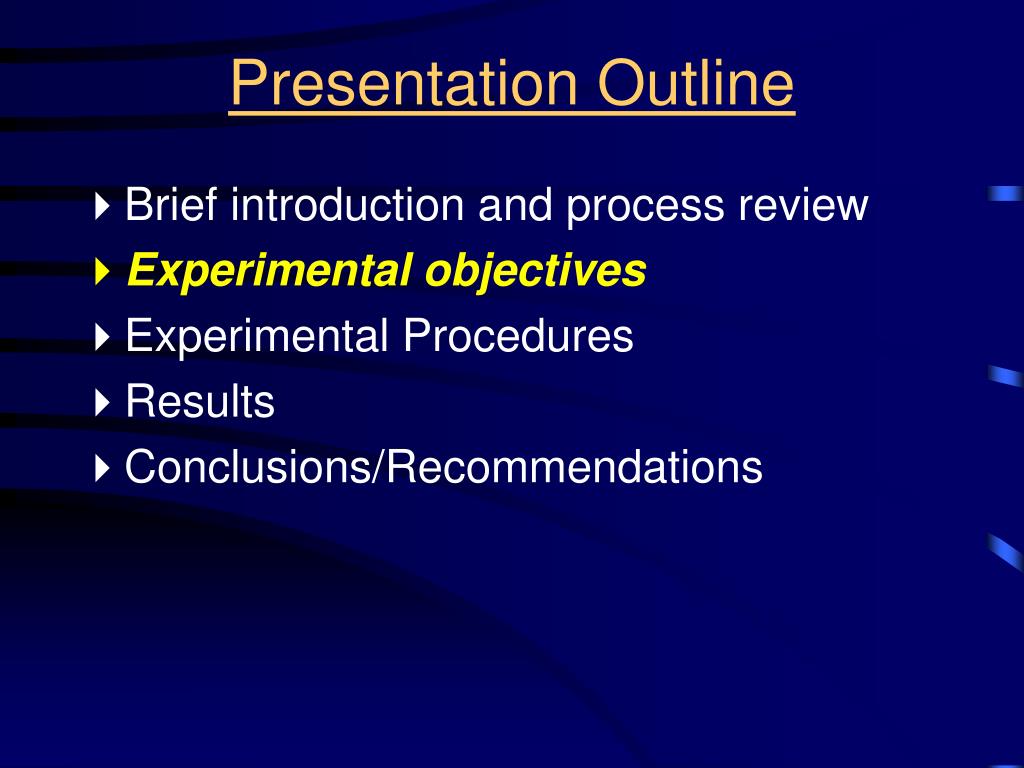 Presentation Outline

Brief introduction and process review
Experimental objectives
Experimental Procedures
Results
Conclusions/Recommendations